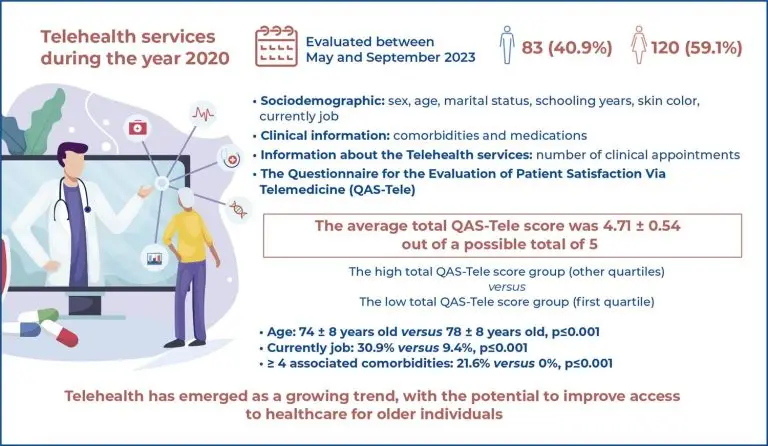 Telehealth services during the year 2020

Evaluated between May and September 2023

83 (40.9%)

120 (59.1%)

• Sociodemographic: sex, age, marital status, schooling years, skin color, currently job
• Clinical information: comorbidities and medications
• Information about the Telehealth services: number of clinical appointments
• The Questionnaire for the Evaluation of Patient Satisfaction Via Telemedicine (QAS-Tele)

The average total QAS-Tele score was 4.71 ± 0.54 out of a possible total of 5

The high total QAS-Tele score group (other quartiles)
versus
The low total QAS-Tele score group (first quartile)

• Age: 74 ± 8 years old versus 78 ± 8 years old, p≤0.001
• Currently job: 30.9% versus 9.4%, p≤0.001
• ≥ 4 associated comorbidities: 21.6% versus 0%, p≤0.001

Telehealth has emerged as a growing trend, with the potential to improve access to healthcare for older individuals